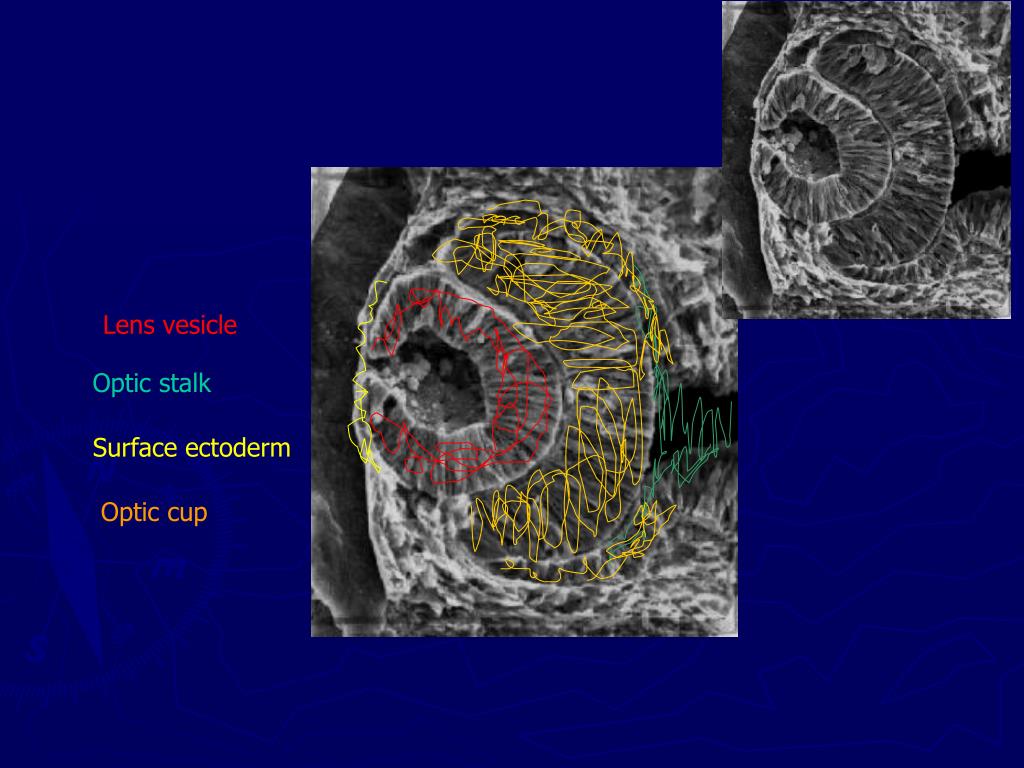 Lens vesicle

Optic stalk

Surface ectoderm

Optic cup